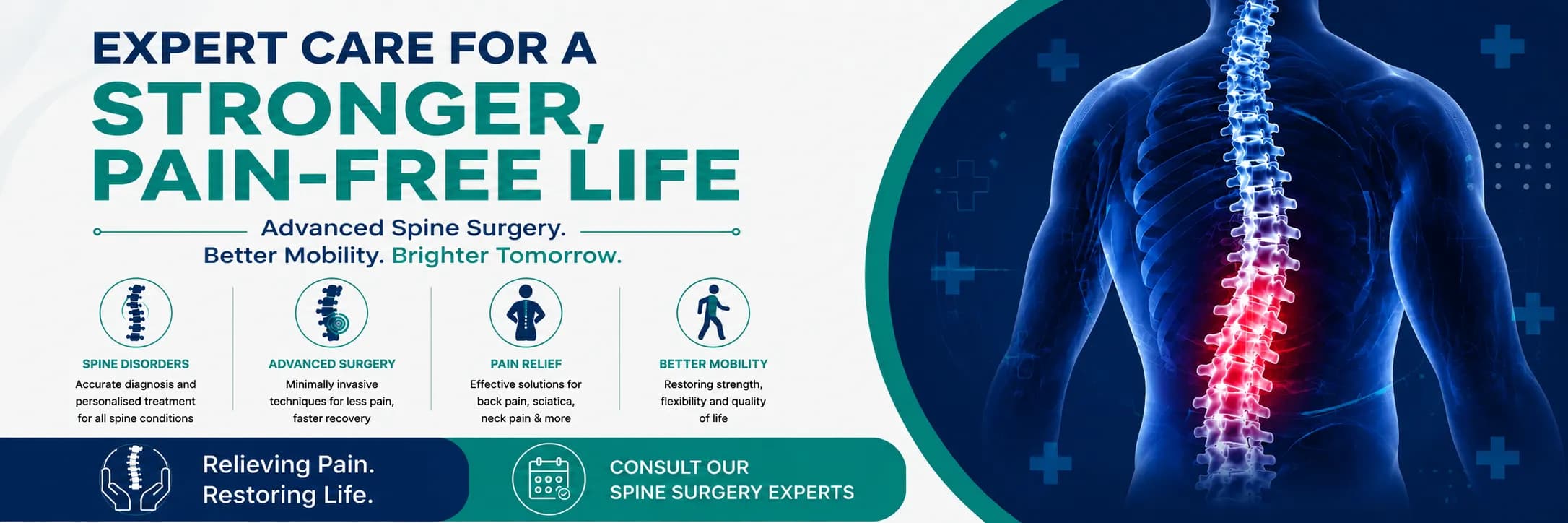 EXPERT CARE FOR A
STRONGER, PAIN-FREE LIFE

Advanced Spine Surgery.
Better Mobility. Brighter Tomorrow.

SPINE DISORDERS
Accurate diagnosis and personalised treatment for all spine conditions

ADVANCED SURGERY
Minimally invasive techniques for less pain, faster recovery

PAIN RELIEF
Effective solutions for back pain, sciatica, neck pain & more

BETTER MOBILITY
Restoring strength, flexibility and quality of life

Relieving Pain.
Restoring Life.

CONSULT OUR
SPINE SURGERY EXPERTS